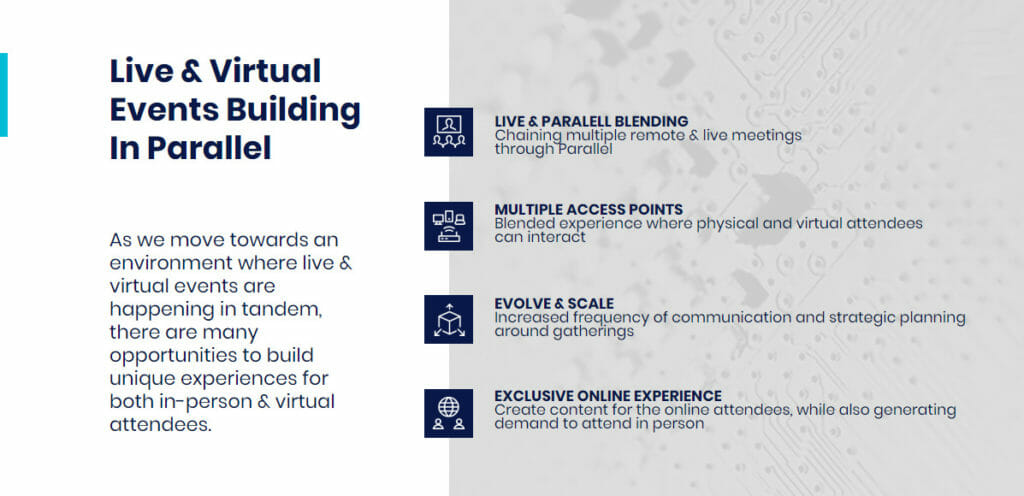 Live & Virtual Events Building In Parallel

As we move towards an environment where live & virtual events are happening in tandem, there are many opportunities to build unique experiences for both in-person & virtual attendees.

LIVE & PARALELL BLENDING
Chaining multiple remote & live meetings through Parallel

MULTIPLE ACCESS POINTS
Blended experience where physical and virtual attendees can interact

EVOLVE & SCALE
Increased frequency of communication and strategic planning around gatherings

EXCLUSIVE ONLINE EXPERIENCE
Create content for the online attendees, while also generating demand to attend in person